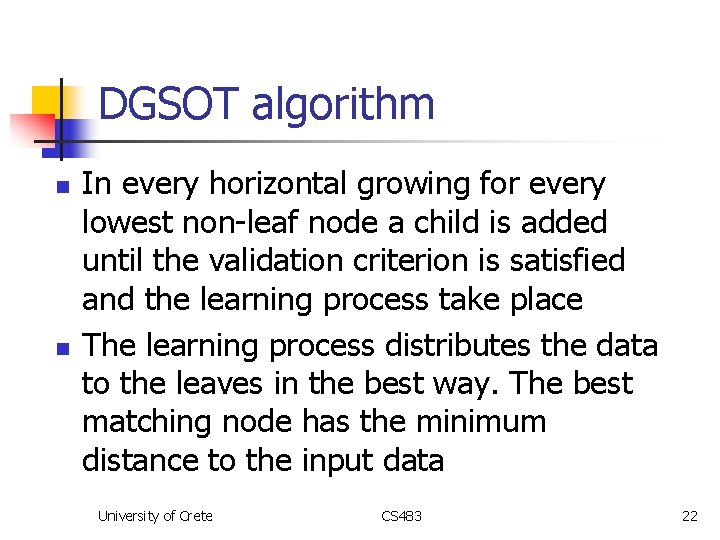 DGSOT algorithm

- In every horizontal growing for every lowest non-leaf node a child is added until the validation criterion is satisfied and the learning process take place
- The learning process distributes the data to the leaves in the best way. The best matching node has the minimum distance to the input data

University of Crete CS483 22